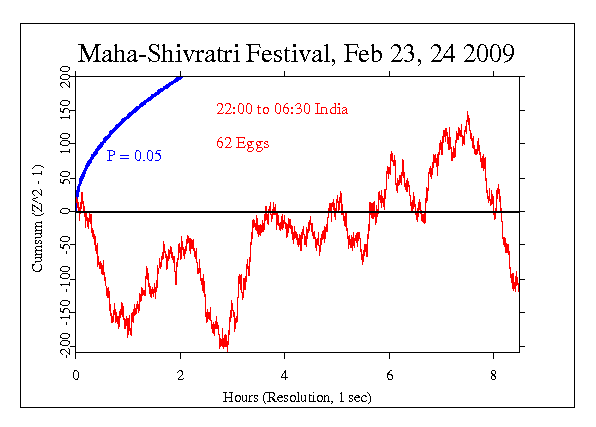 Maha-Shivratri Festival, Feb 23, 24 2009

22:00 to 06:30 India

62 Eggs

P = 0.05

Cumsum (Z^2 - 1)

200
150
100
50
0
-50
-100
-150
-200

0
2
4
6
8

Hours (Resolution, 1 sec)